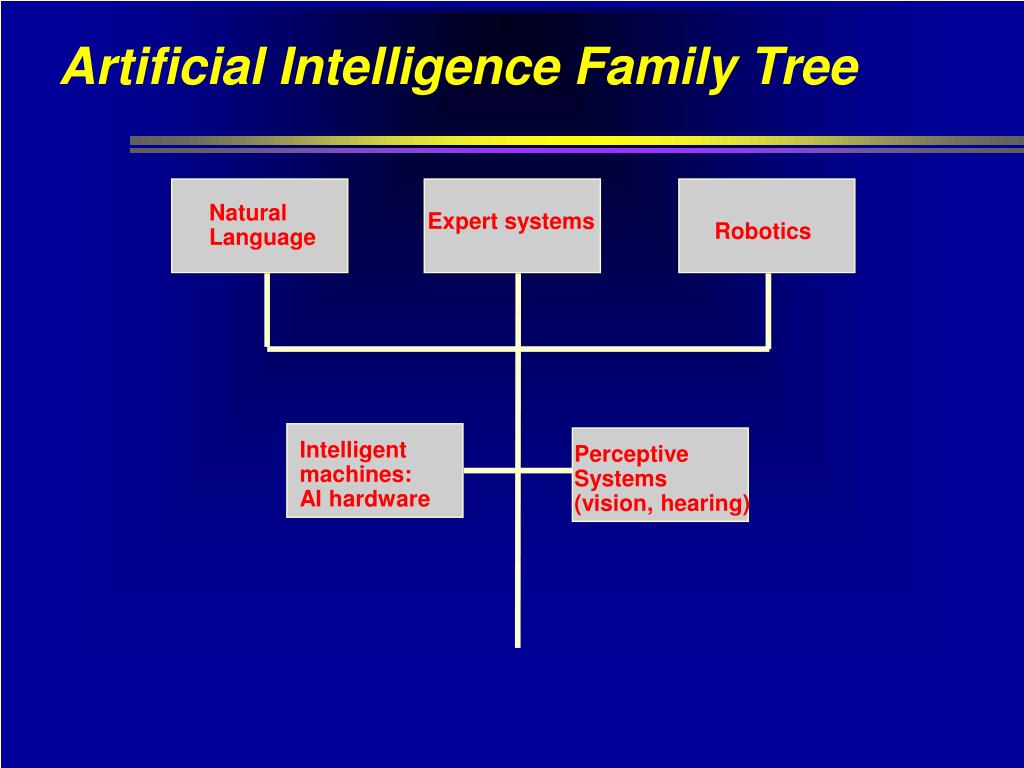 Artificial Intelligence Family Tree

Natural Language

Expert systems

Robotics

Intelligent machines: AI hardware

Perceptive Systems (vision, hearing)